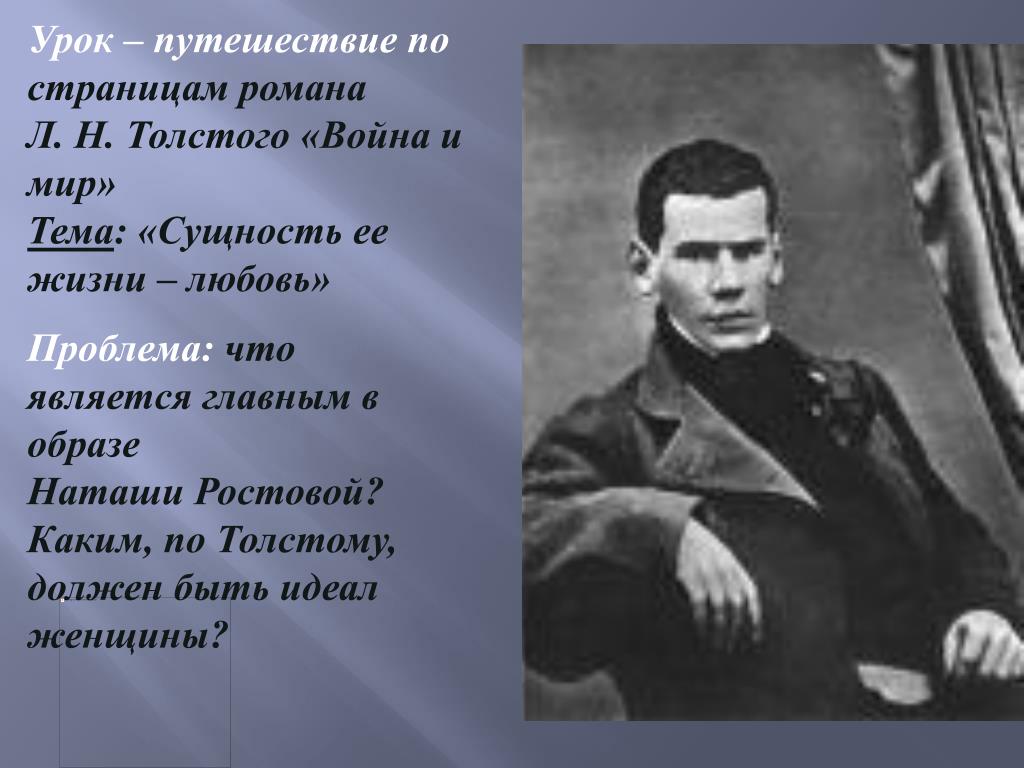 Урок – путешествие по страницам романа Л. Н. Толстого «Война и мир»
Тема: «Сущность ее жизни – любовь»

Проблема: что является главным в образе Наташи Ростовой? Каким, по Толстому, должен быть идеал женщины?